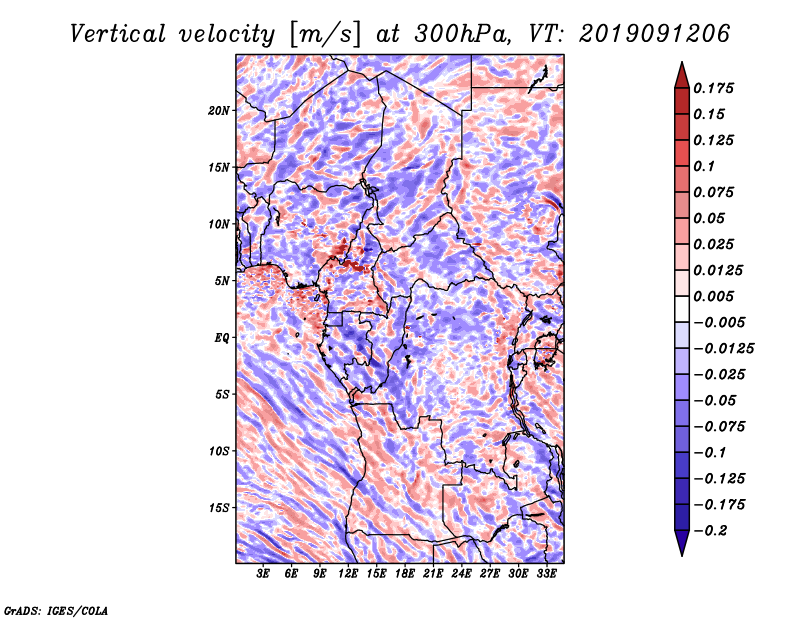 Vertical velocity [m/s] at 300hPa, VT: 2019091206

20N
15N
10N
5N
EQ
5S
10S
15S

3E 6E 9E 12E 15E 18E 21E 24E 27E 30E 33E

0.175
0.15
0.125
0.1
0.075
0.05
0.025
0.0125
0.005
−0.005
−0.0125
−0.025
−0.05
−0.075
−0.1
−0.125
−0.175
−0.2

GrADS: IGES/COLA